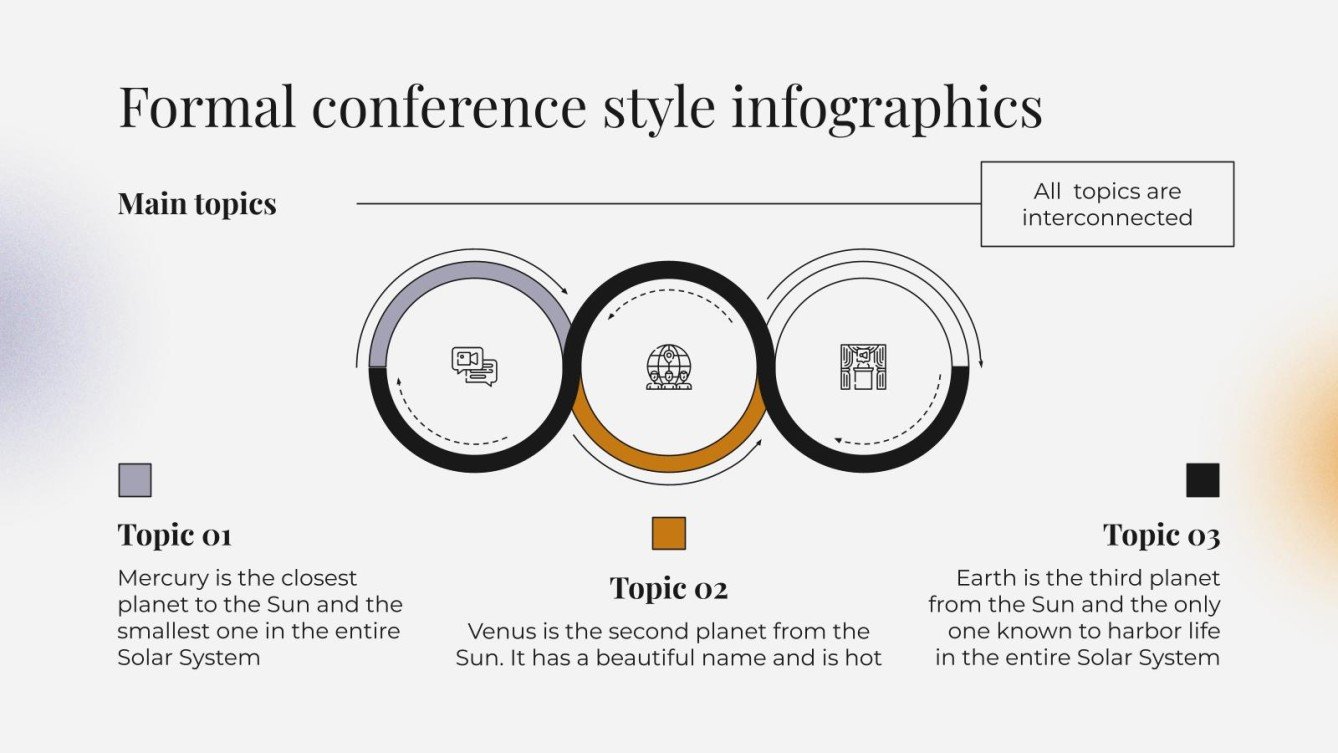 Formal conference style infographics

Main topics

All topics are interconnected

Topic 01

Mercury is the closest planet to the Sun and the smallest one in the entire Solar System

Topic 02

Venus is the second planet from the Sun. It has a beautiful name and is hot

Topic 03

Earth is the third planet from the Sun and the only one known to harbor life in the entire Solar System